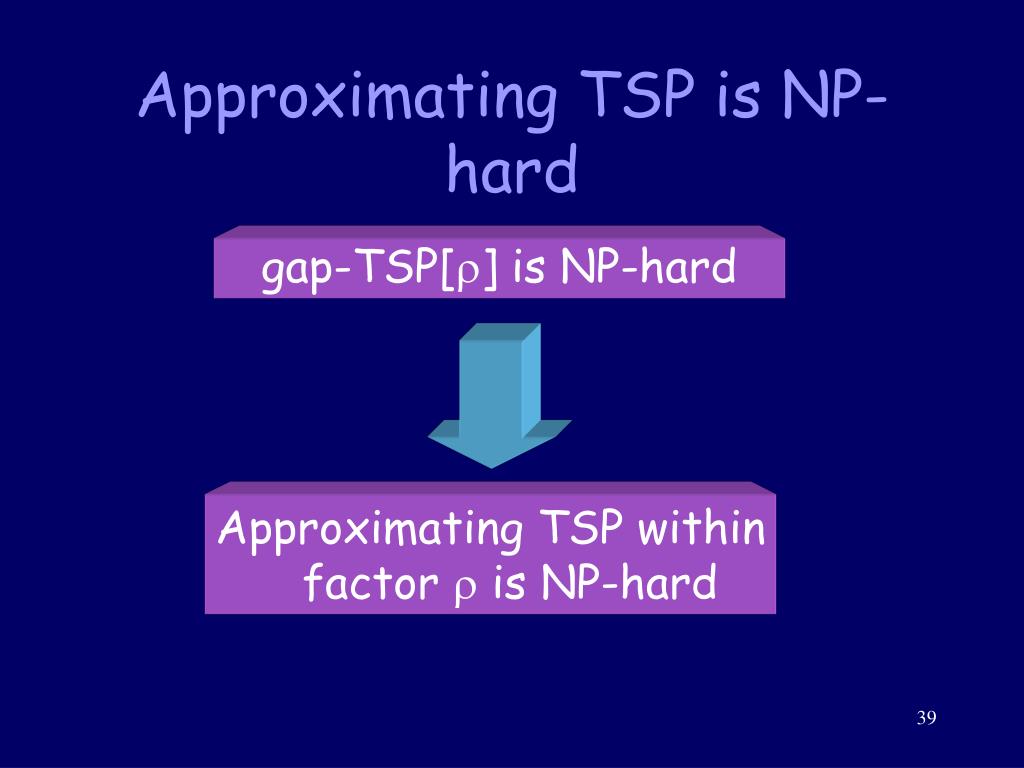 Approximating TSP is NP-hard

gap-TSP[$\rho$] is NP-hard

Approximating TSP within factor $\rho$ is NP-hard

39